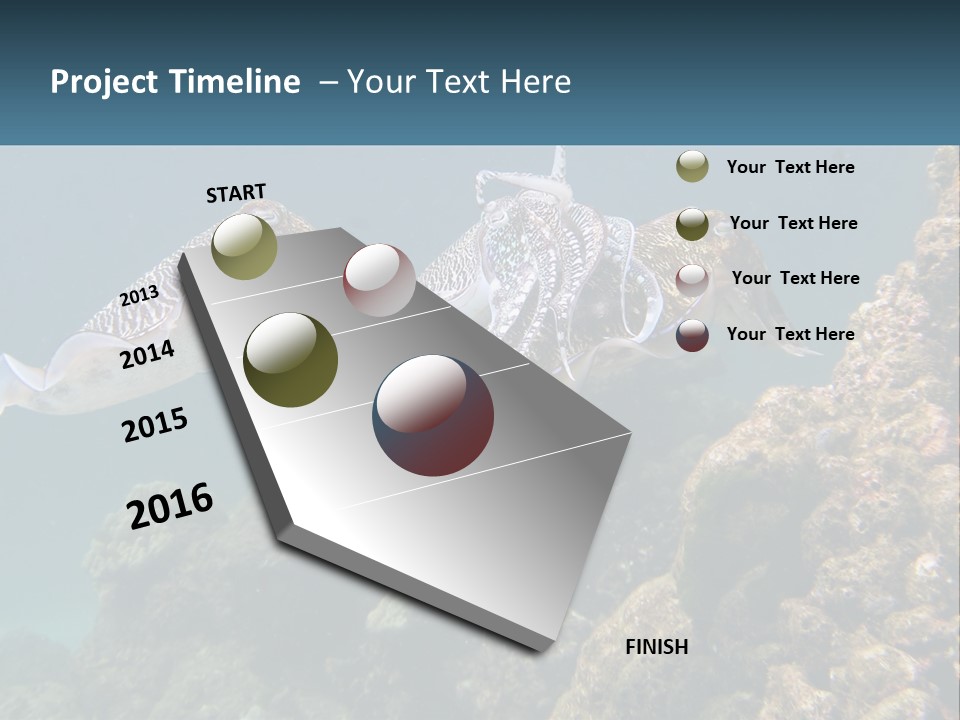 Project Timeline – Your Text Here

START

2013

2014

2015

2016

FINISH

Your Text Here

Your Text Here

Your Text Here

Your Text Here